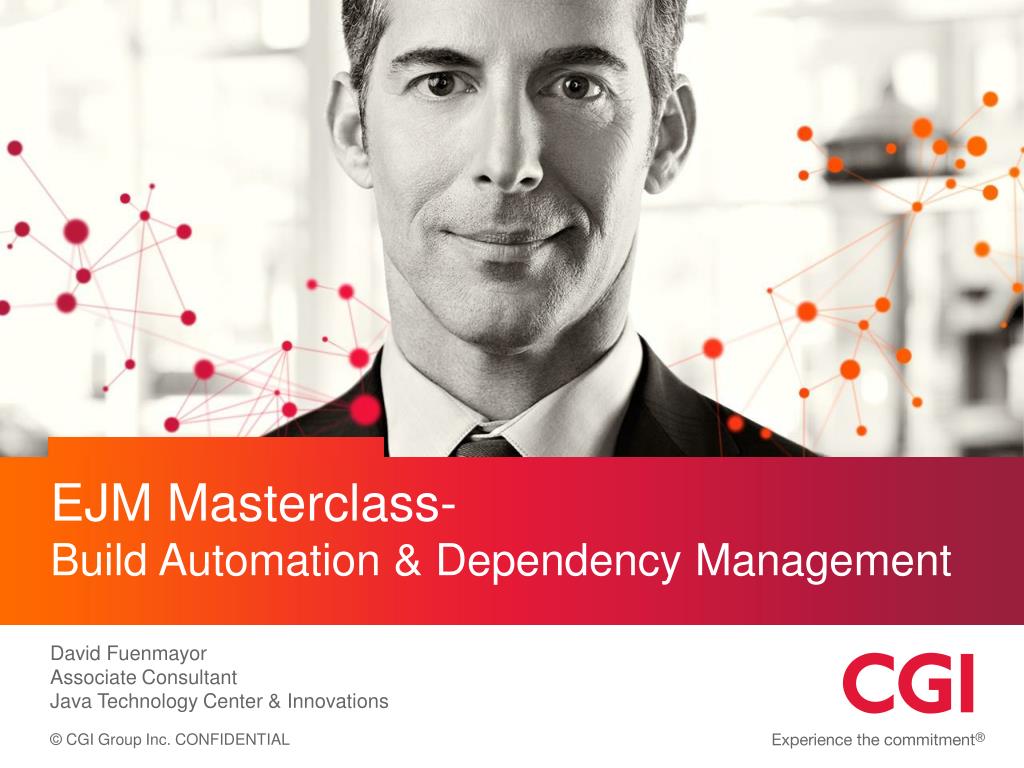 EJM Masterclass-
Build Automation & Dependency Management

David Fuenmayor
Associate Consultant
Java Technology Center & Innovations

© CGI Group Inc. CONFIDENTIAL

CGI

Experience the commitment®